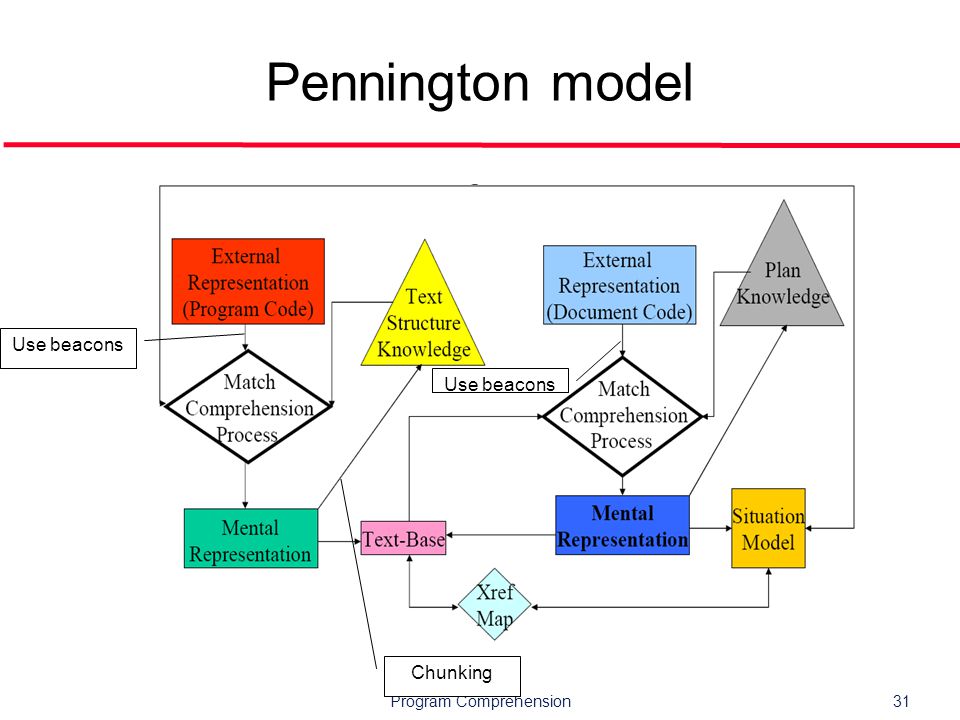 Pennington model

External Representation (Program Code)

Use beacons

Text Structure Knowledge

External Representation (Document Code)

Plan Knowledge

Use beacons

Match Comprehension Process

Match Comprehension Process

Mental Representation

Text-Base

Mental Representation

Situation Model

Xref Map

Chunking

Program Comprehension

31